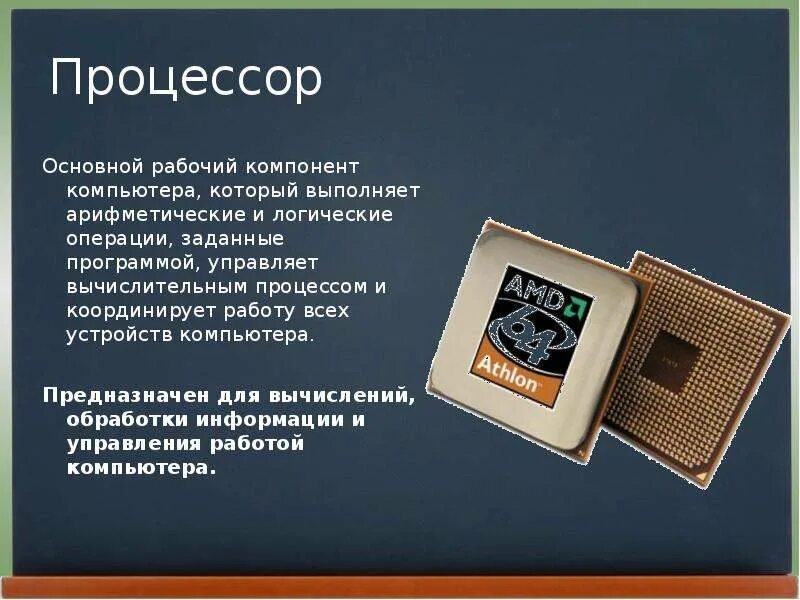 Процессор

Основной рабочий компонент компьютера, который выполняет арифметические и логические операции, заданные программой, управляет вычислительным процессом и координирует работу всех устройств компьютера.

Предназначен для вычислений, обработки информации и управления работой компьютера.

AMD
64
Athlon